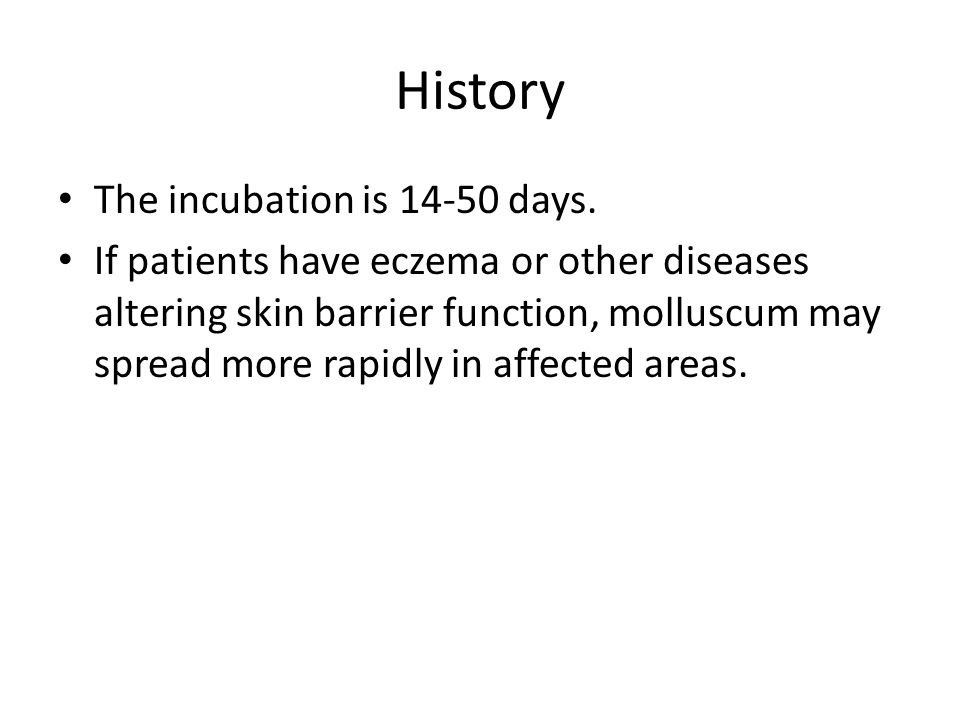 History

• The incubation is 14-50 days.
• If patients have eczema or other diseases altering skin barrier function, molluscum may spread more rapidly in affected areas.